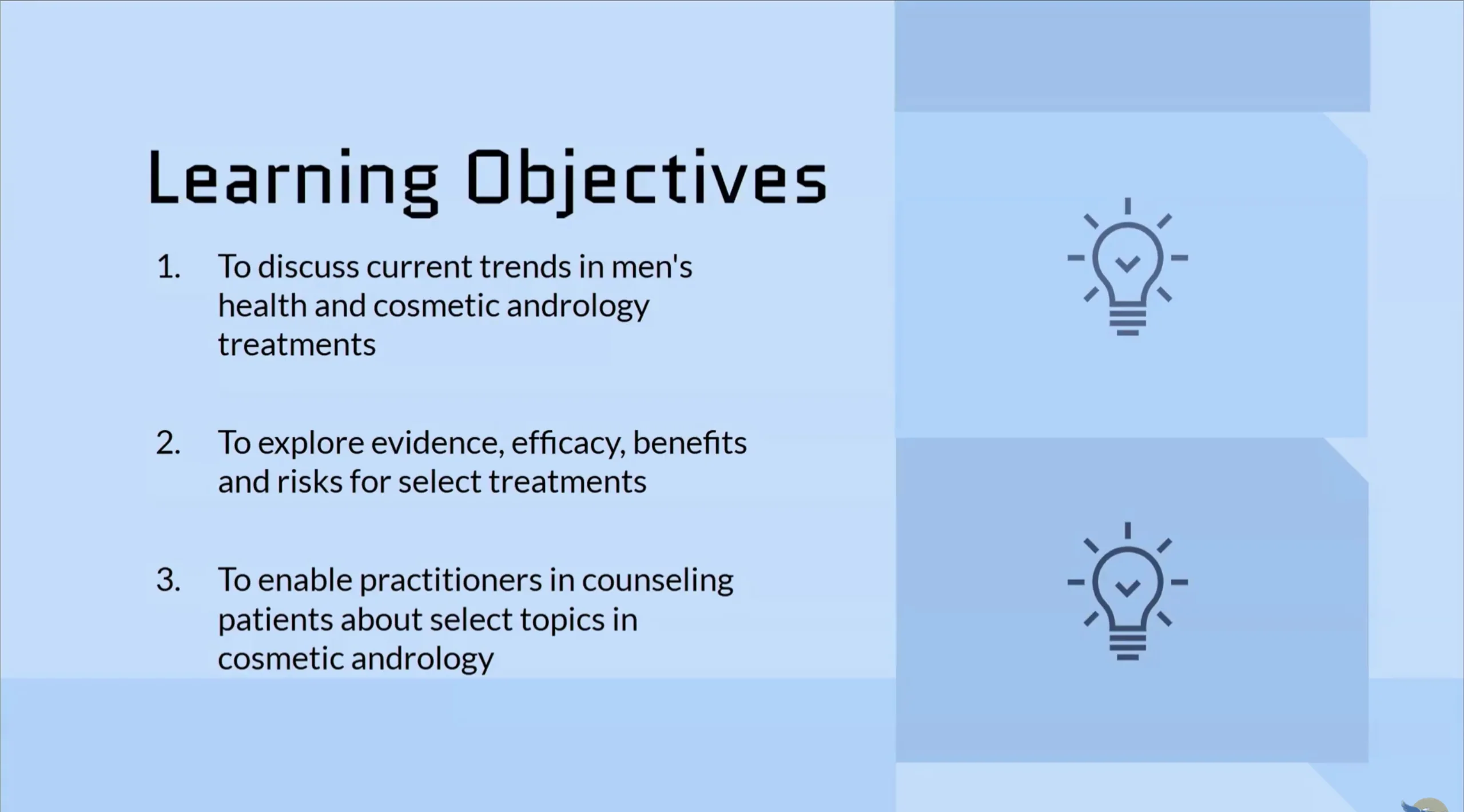 Learning Objectives

1. To discuss current trends in men's health and cosmetic andrology treatments

2. To explore evidence, efficacy, benefits and risks for select treatments

3. To enable practitioners in counseling patients about select topics in cosmetic andrology